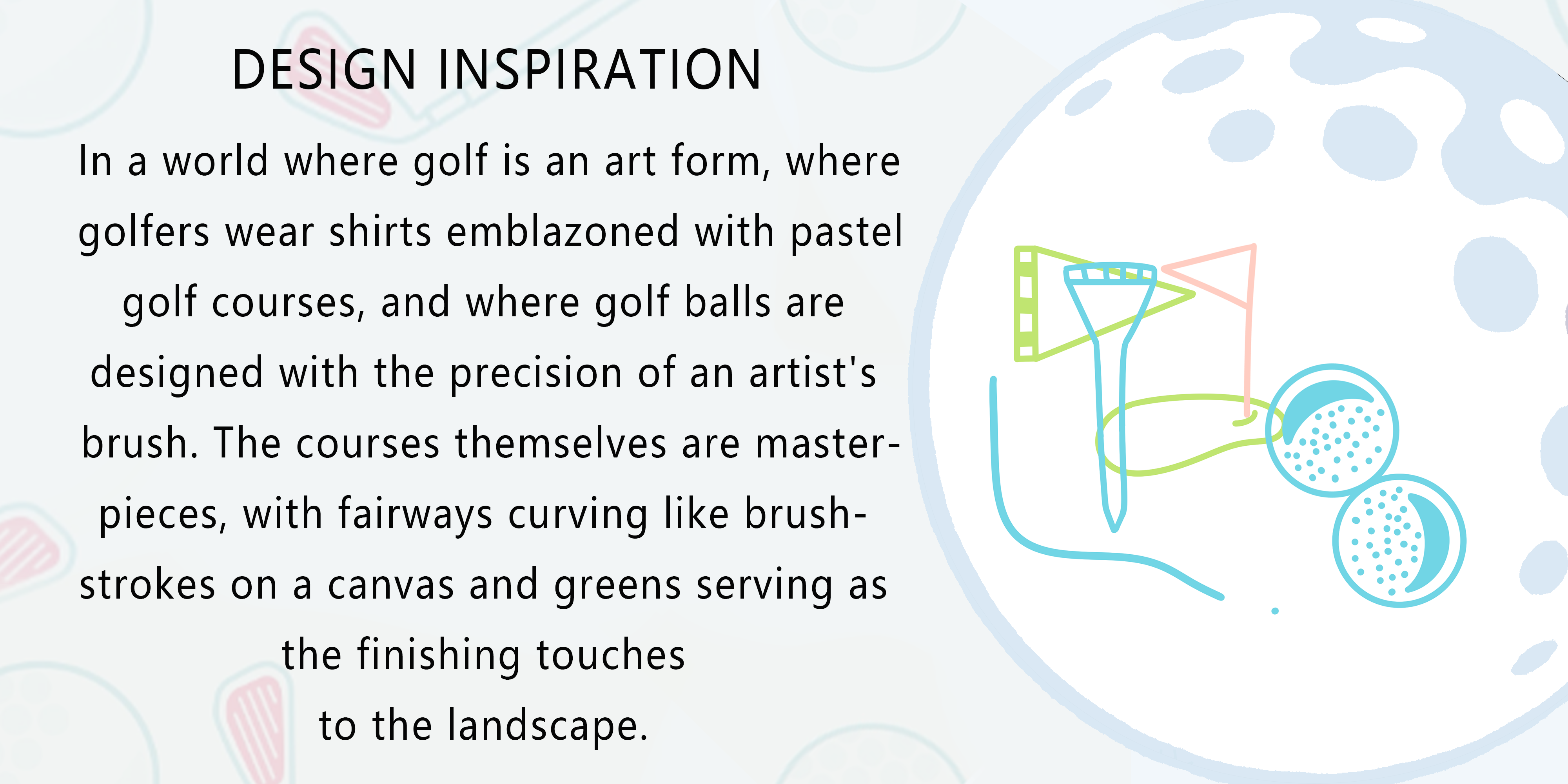 DESIGN INSPIRATION

In a world where golf is an art form, where golfers wear shirts emblazoned with pastel golf courses, and where golf balls are designed with the precision of an artist's brush. The courses themselves are masterpieces, with fairways curving like brushstrokes on a canvas and greens serving as the finishing touches to the landscape.